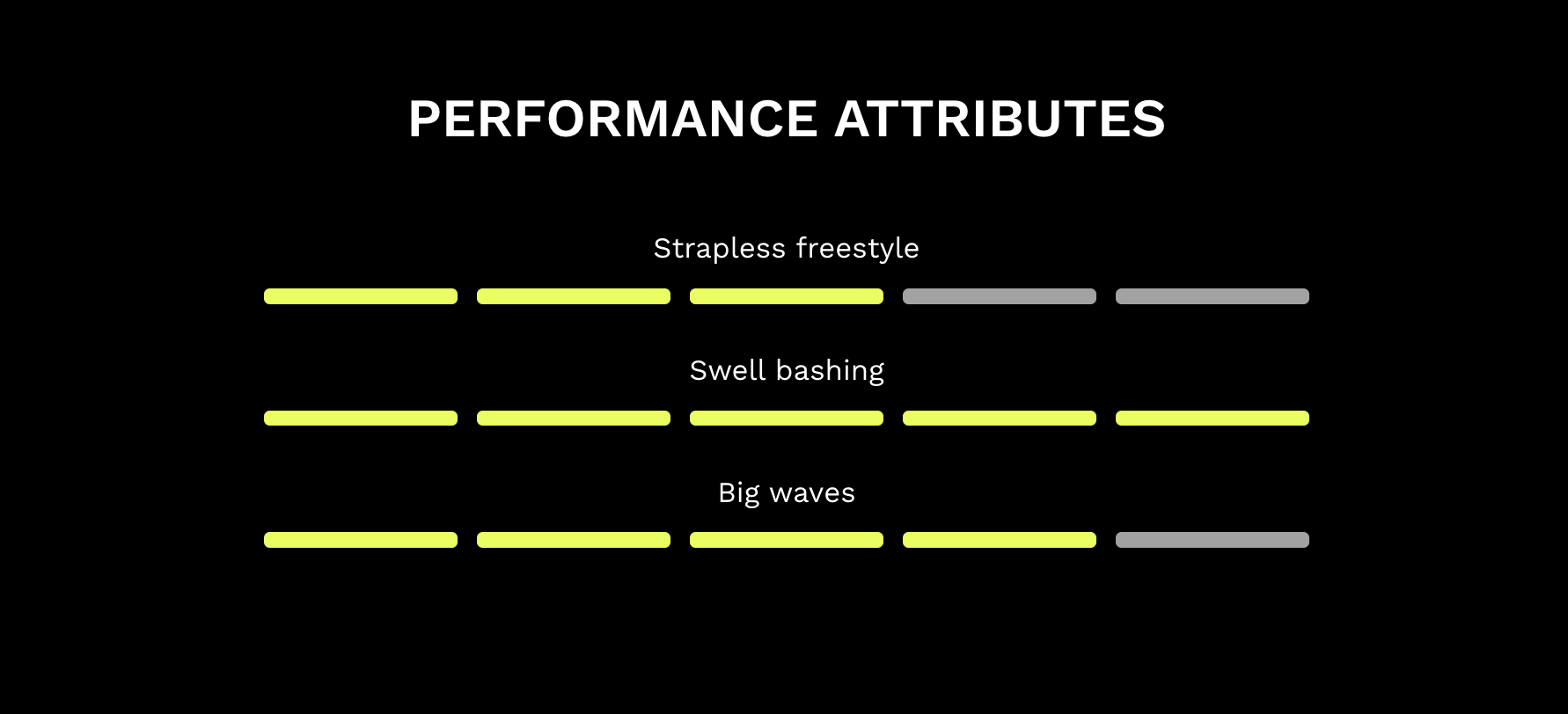 PERFORMANCE ATTRIBUTES

Strapless freestyle

Swell bashing

Big waves